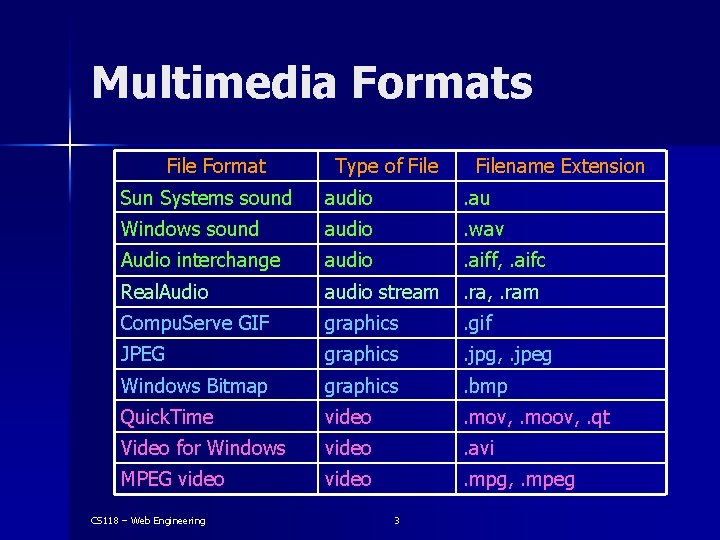 Multimedia Formats

| File Format | Type of File | Filename Extension |
|---|---|---|
| Sun Systems sound | audio | .au |
| Windows sound | audio | .wav |
| Audio interchange | audio | .aiff, .aifc |
| RealAudio | audio stream | .ra, .ram |
| CompuServe GIF | graphics | .gif |
| JPEG | graphics | .jpg, .jpeg |
| Windows Bitmap | graphics | .bmp |
| QuickTime | video | .mov, .moov, .qt |
| Video for Windows | video | .avi |
| MPEG video | video | .mpg, .mpeg |

CS118 – Web Engineering

3